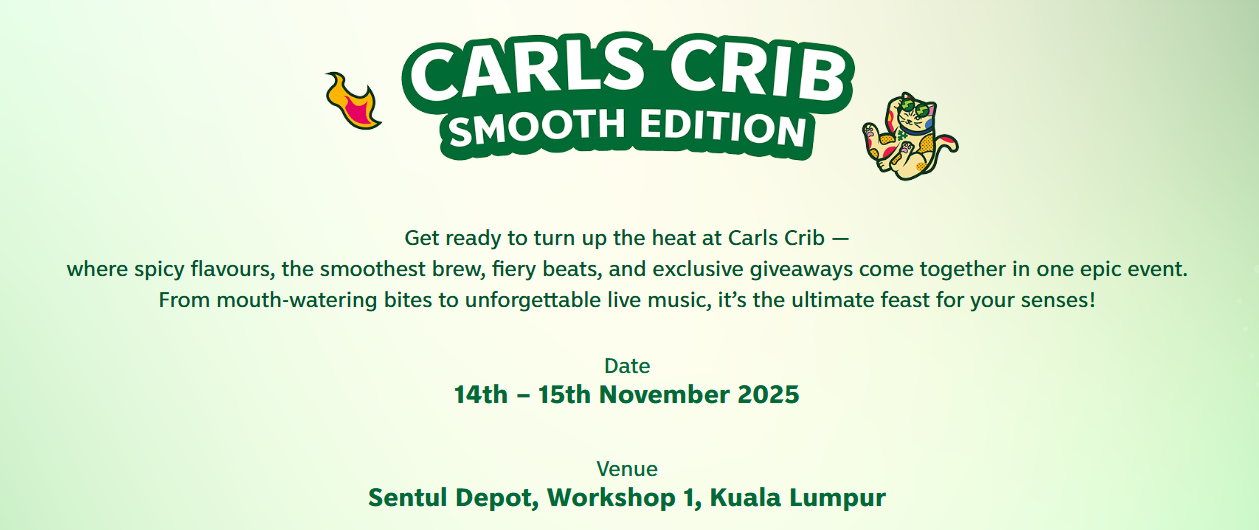 CARLS CRIB
SMOOTH EDITION

Get ready to turn up the heat at Carls Crib — where spicy flavours, the smoothest brew, fiery beats, and exclusive giveaways come together in one epic event. From mouth-watering bites to unforgettable live music, it's the ultimate feast for your senses!

Date
14th – 15th November 2025

Venue
Sentul Depot, Workshop 1, Kuala Lumpur